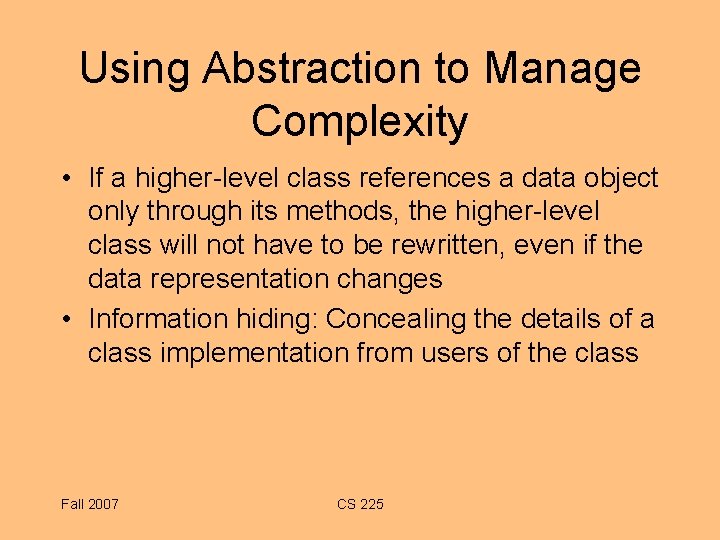 Using Abstraction to Manage Complexity

• If a higher-level class references a data object only through its methods, the higher-level class will not have to be rewritten, even if the data representation changes

• Information hiding: Concealing the details of a class implementation from users of the class

Fall 2007

CS 225